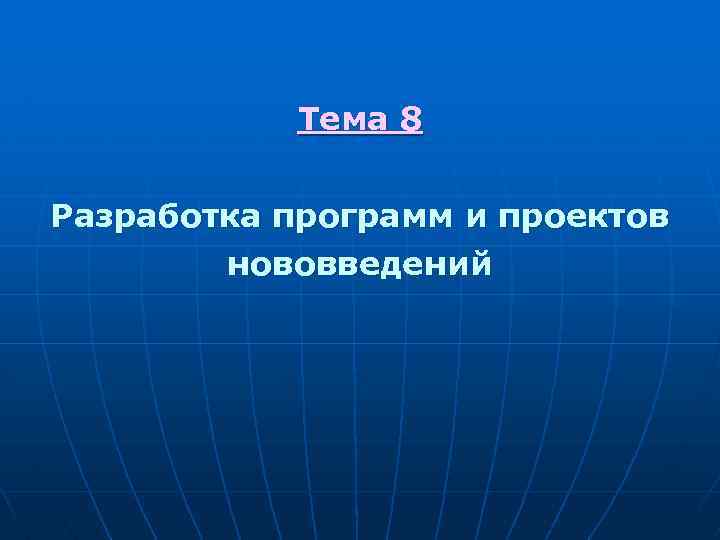 Тема 8

Разработка программ и проектов нововведений